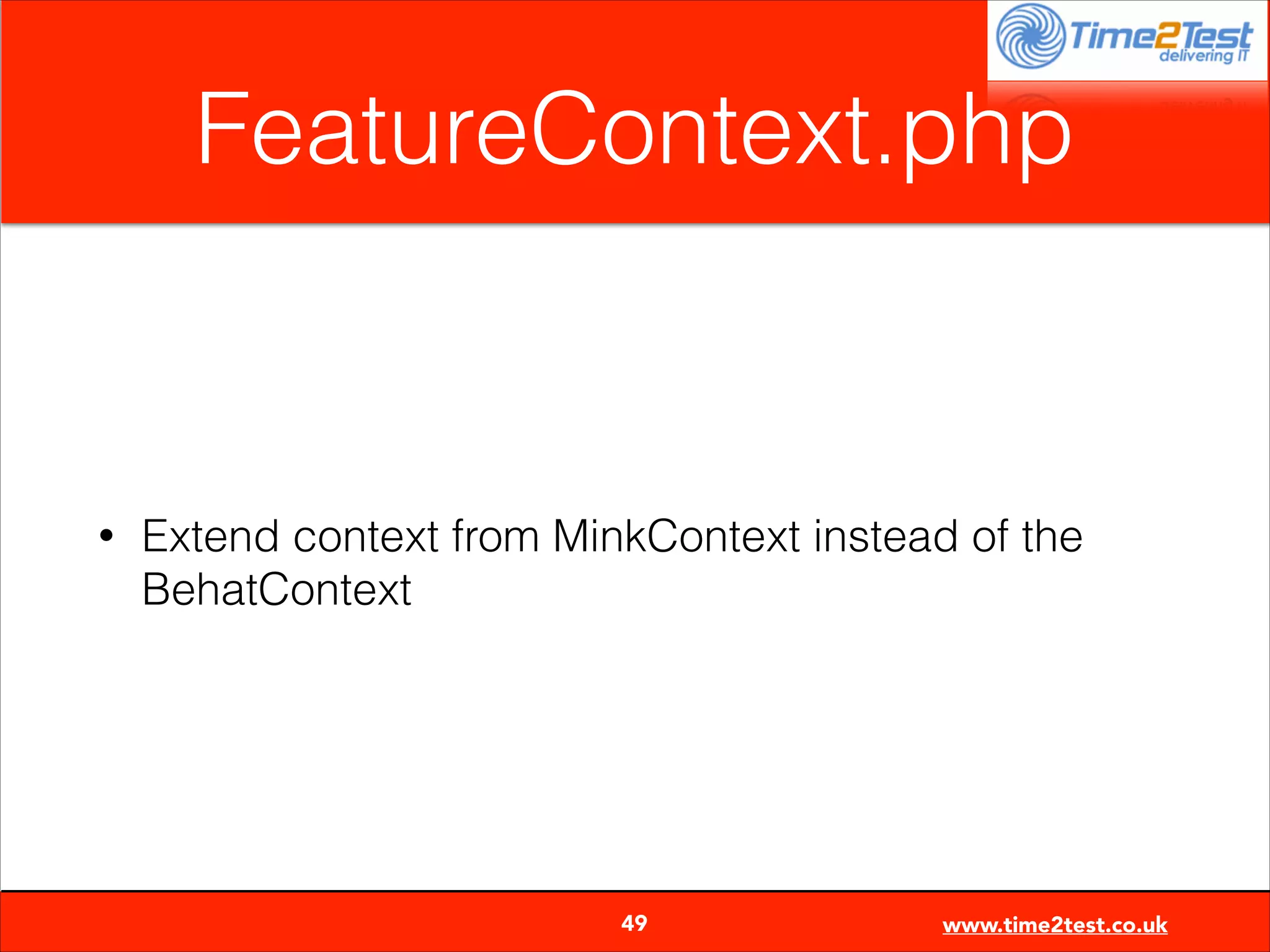 Time2Test
delivering IT

FeatureContext.php

• Extend context from MinkContext instead of the BehatContext

49

www.time2test.co.uk